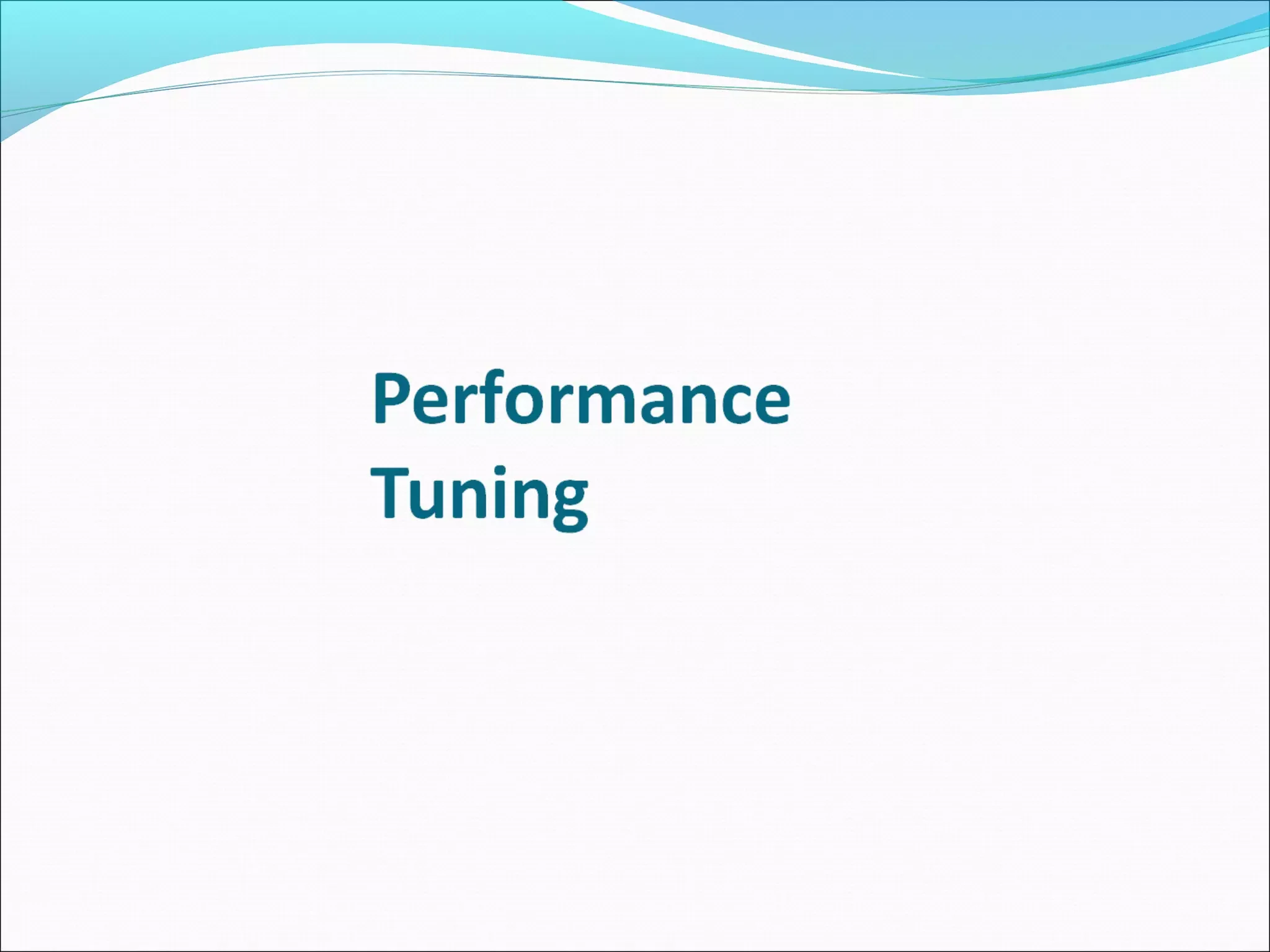 Performance Tuning